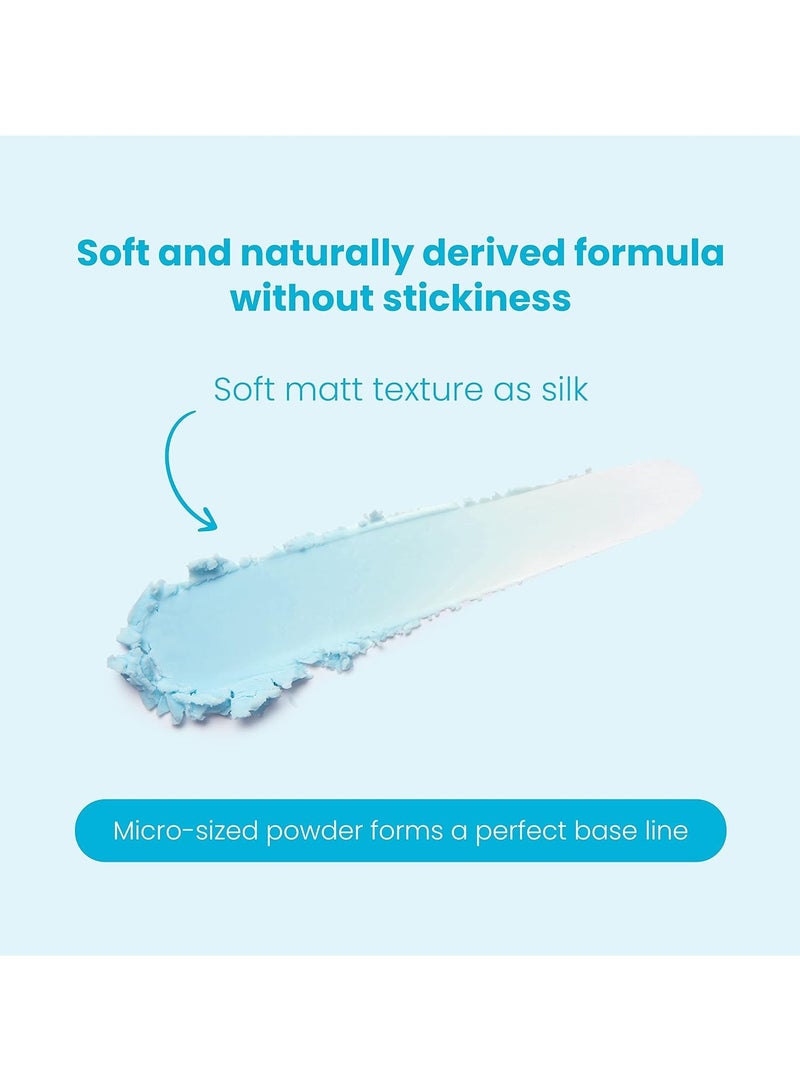 Soft and naturally derived formula without stickiness

Soft matt texture as silk

Micro-sized powder forms a perfect base line